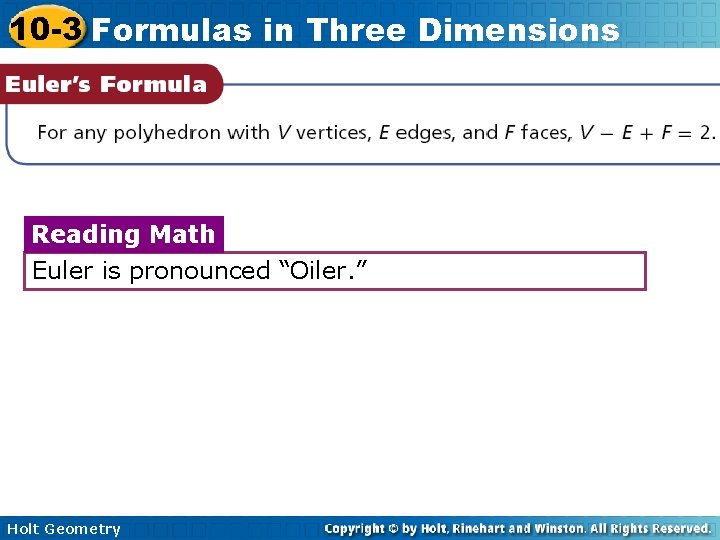 10-3 Formulas in Three Dimensions

Euler's Formula

For any polyhedron with $V$ vertices, $E$ edges, and $F$ faces, $V - E + F = 2$.

Reading Math

Euler is pronounced "Oiler."

Holt Geometry

Copyright © by Holt, Rinehart and Winston. All Rights Reserved.